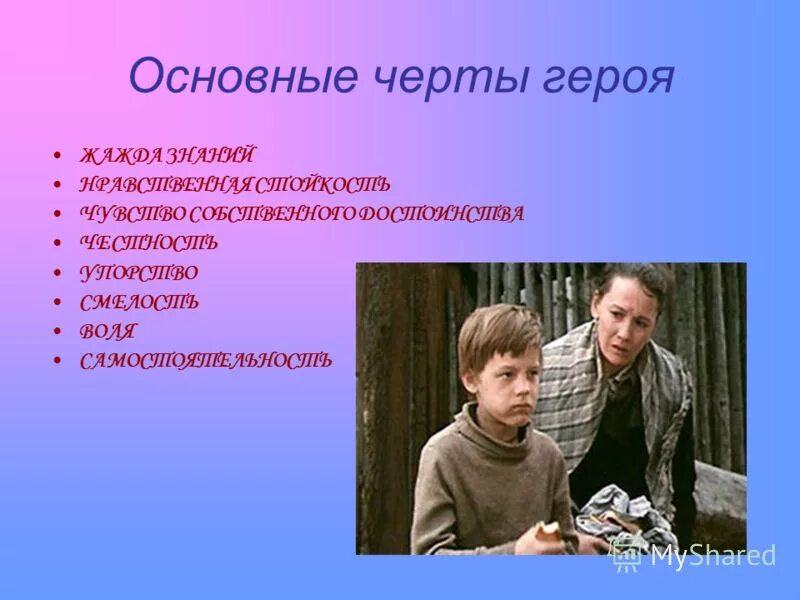 Основные черты героя

• ЖАЖДА ЗНАНИЙ
• НРАВСТВЕННАЯ СТОЙКОСТЬ
• ЧУВСТВО СОБСТВЕННОГО ДОСТОИНСТВА
• ЧЕСТНОСТЬ
• УПОРСТВО
• СМЕЛОСТЬ
• ВОЛЯ
• САМОСТОЯТЕЛЬНОСТЬ

MyShared